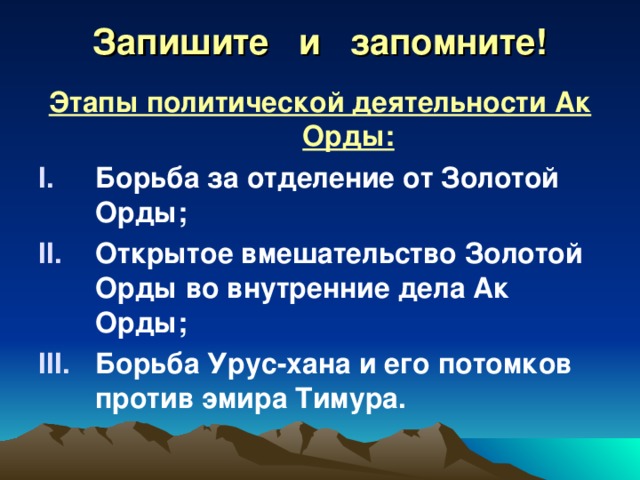 Запишите и запомните!

Этапы политической деятельности Ак Орды:

I. Борьба за отделение от Золотой Орды;

II. Открытое вмешательство Золотой Орды во внутренние дела Ак Орды;

III. Борьба Урус-хана и его потомков против эмира Тимура.